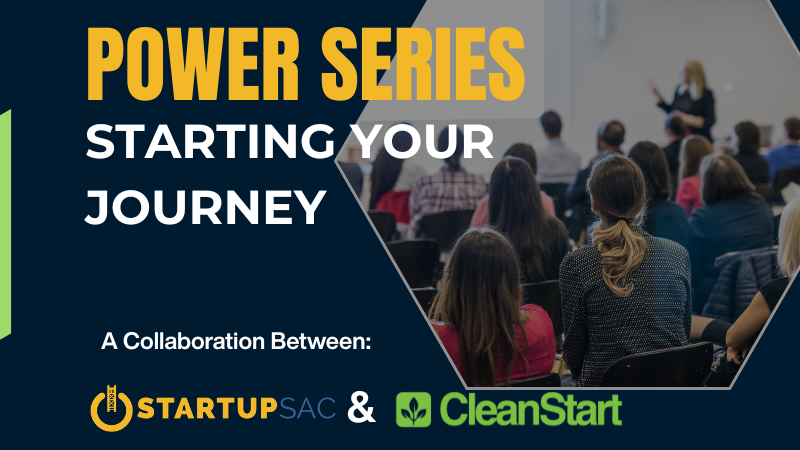 POWER SERIES
STARTING YOUR JOURNEY

A Collaboration Between:

STARTUPSAC & CleanStart